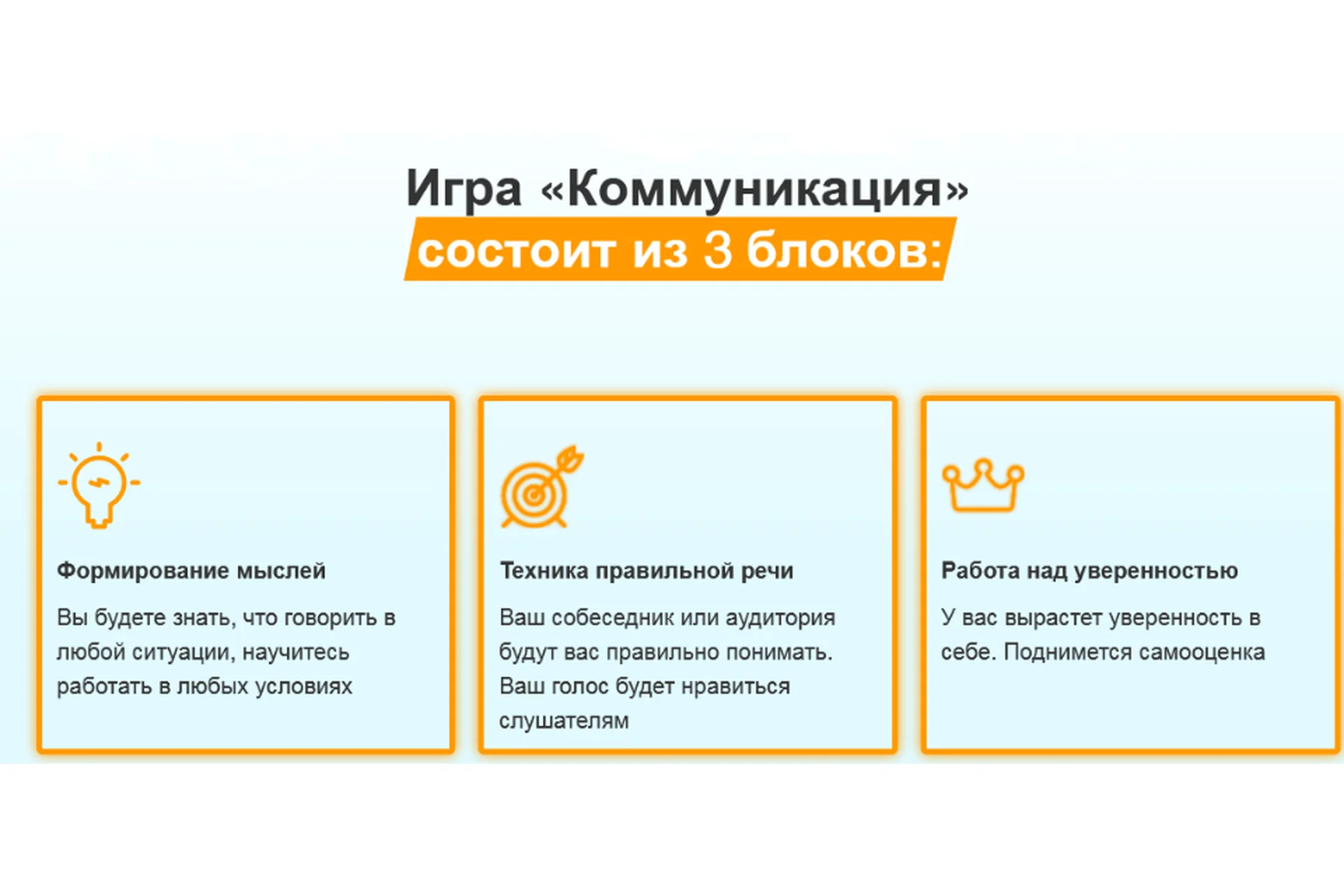 Игра «Коммуникация»
состоит из 3 блоков:

Формирование мыслей

Вы будете знать, что говорить в любой ситуации, научитесь работать в любых условиях

Техника правильной речи

Ваш собеседник или аудитория будут вас правильно понимать. Ваш голос будет нравиться слушателям

Работа над уверенностью

У вас вырастет уверенность в себе. Поднимется самооценка